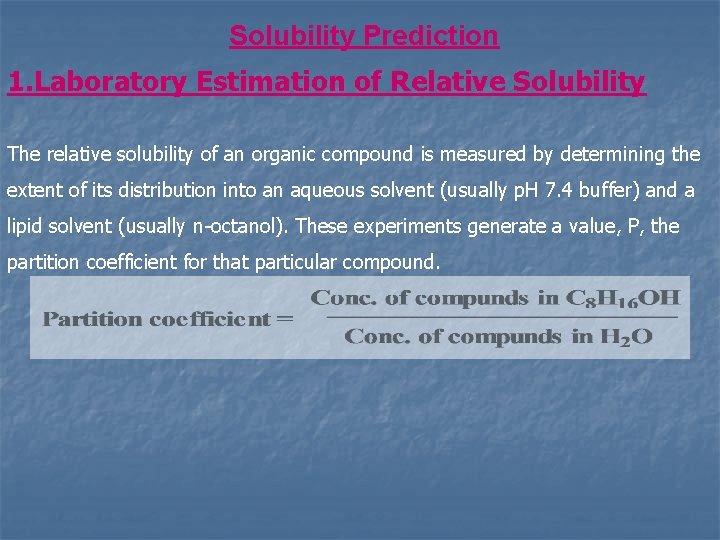 Solubility Prediction

1.Laboratory Estimation of Relative Solubility

The relative solubility of an organic compound is measured by determining the extent of its distribution into an aqueous solvent (usually pH 7.4 buffer) and a lipid solvent (usually n-octanol). These experiments generate a value, P, the partition coefficient for that particular compound.

$\text{Partition coefficient} = \frac{\text{Conc. of compunds in } C_8H_{16}OH}{\text{Conc. of compunds in } H_2O}$